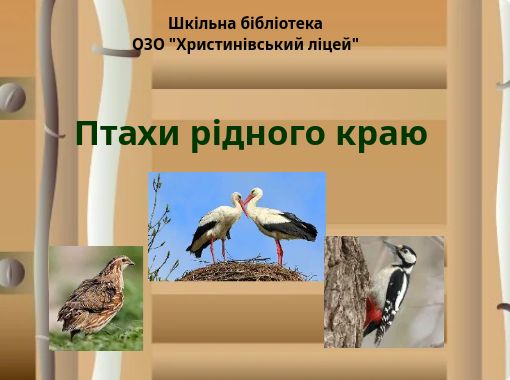 Шкільна бібліотека
ОЗО "Христинівський ліцей"

Птахи рідного краю